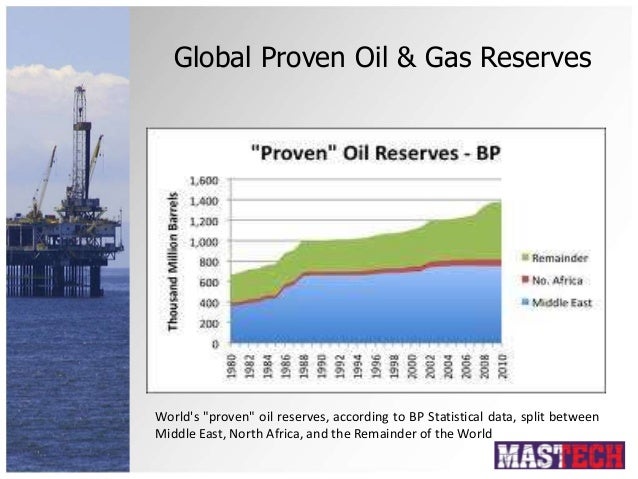 Global Proven Oil & Gas Reserves

"Proven" Oil Reserves - BP

Thousand Million Barrels

1,600
1,400
1,200
1,000
800
600
400
200
0

1980 1982 1984 1986 1988 1990 1992 1994 1996 1998 2000 2002 2004 2006 2008 2010

Remainder
No. Africa
Middle East

World's "proven" oil reserves, according to BP Statistical data, split between Middle East, North Africa, and the Remainder of the World

MASTECH